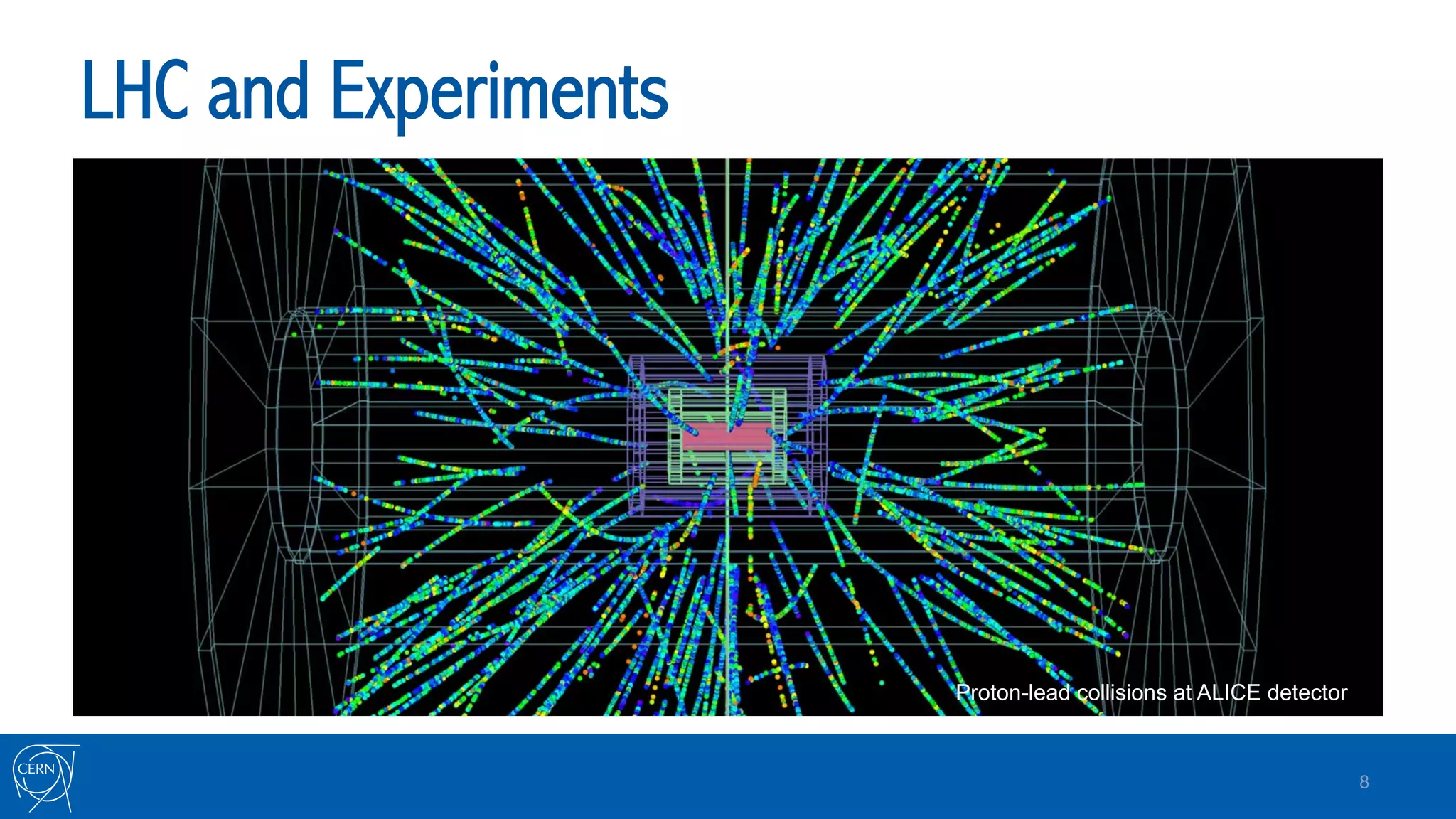 LHC and Experiments

Proton-lead collisions at ALICE detector

CERN

8